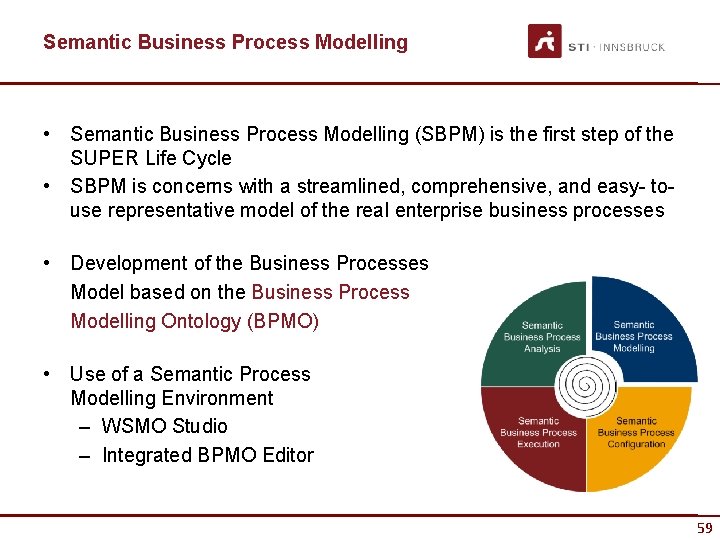 Semantic Business Process Modelling

STI · INNSBRUCK

• Semantic Business Process Modelling (SBPM) is the first step of the SUPER Life Cycle
• SBPM is concerns with a streamlined, comprehensive, and easy- to-use representative model of the real enterprise business processes

• Development of the Business Processes Model based on the Business Process Modelling Ontology (BPMO)

• Use of a Semantic Process Modelling Environment
– WSMO Studio
– Integrated BPMO Editor

Semantic Business Process Analysis

Semantic Business Process Modelling

Semantic Business Process Execution

Semantic Business Process Configuration

59